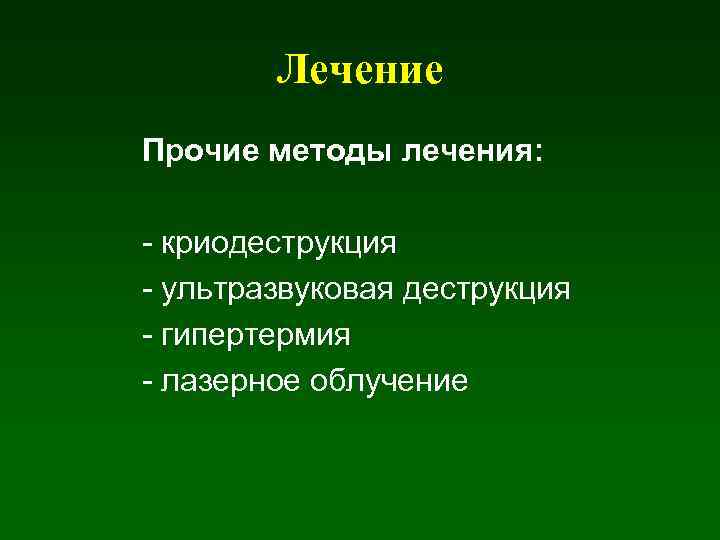 Лечение

Прочие методы лечения:

- криодеструкция
- ультразвуковая деструкция
- гипертермия
- лазерное облучение